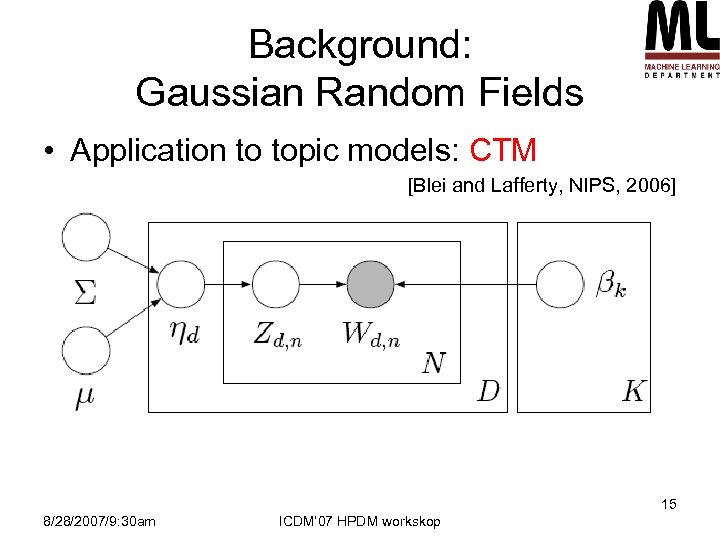 ML
MACHINE LEARNING
DEPARTMENT

Background:
Gaussian Random Fields

• Application to topic models: CTM

[Blei and Lafferty, NIPS, 2006]

$\Sigma$

$\mu$

$\eta_d$

$Z_{d,n}$

$W_{d,n}$

$N$

$D$

$\beta_k$

$K$

15

8/28/2007/9:30am

ICDM'07 HPDM workskop